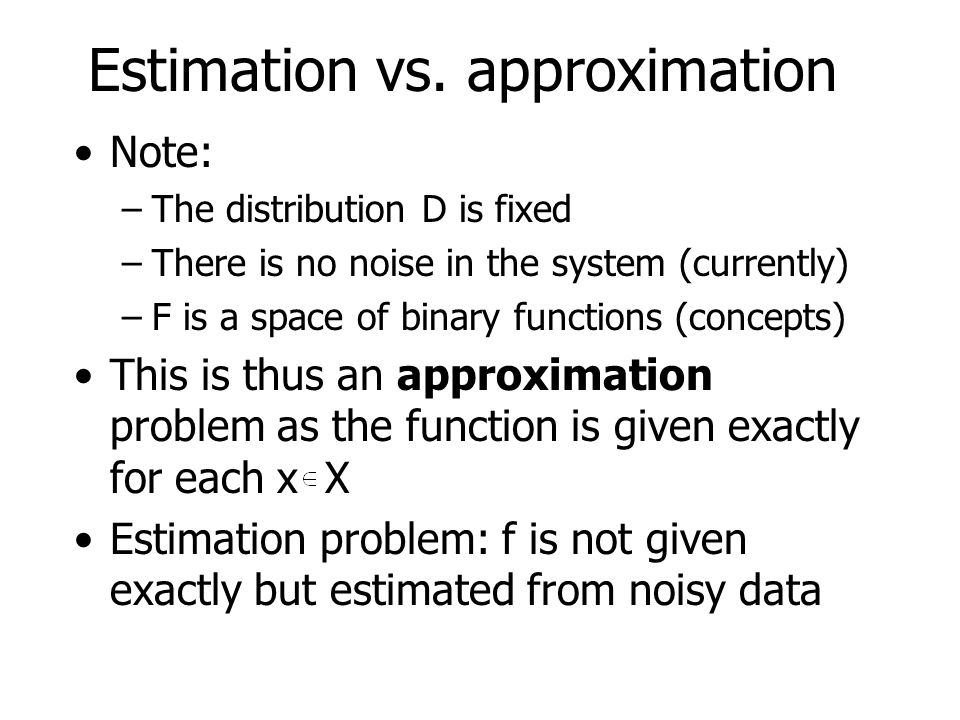 Estimation vs. approximation

• Note:
– The distribution D is fixed
– There is no noise in the system (currently)
– F is a space of binary functions (concepts)

• This is thus an **approximation** problem as the function is given exactly for each $x \in X$

• Estimation problem: f is not given exactly but estimated from noisy data